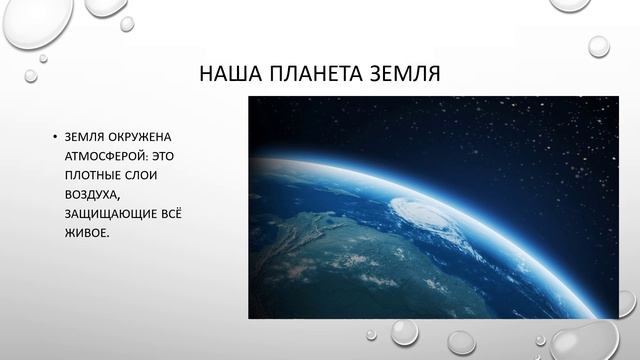 НАША ПЛАНЕТА ЗЕМЛЯ

• ЗЕМЛЯ ОКРУЖЕНА АТМОСФЕРОЙ: ЭТО ПЛОТНЫЕ СЛОИ ВОЗДУХА, ЗАЩИЩАЮЩИЕ ВСЁ ЖИВОЕ.